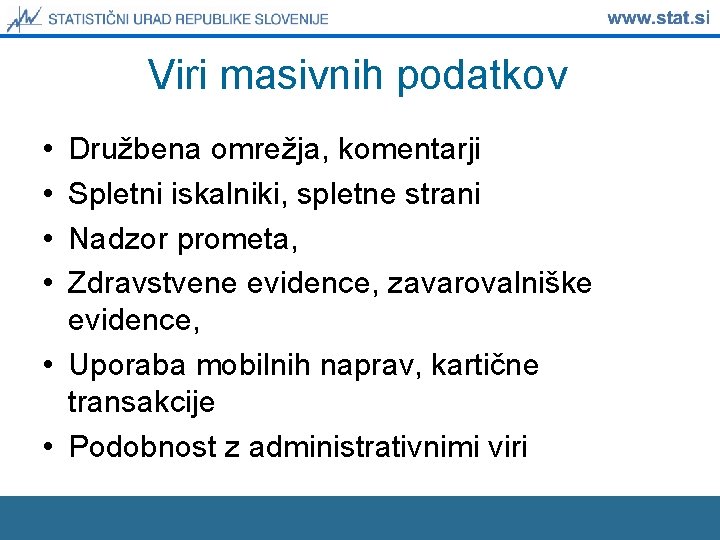 STATISTIČNI URAD REPUBLIKE SLOVENIJE www.stat.si

Viri masivnih podatkov

• Družbena omrežja, komentarji
• Spletni iskalniki, spletne strani
• Nadzor prometa,
• Zdravstvene evidence, zavarovalniške evidence,
• Uporaba mobilnih naprav, kartične transakcije
• Podobnost z administrativnimi viri